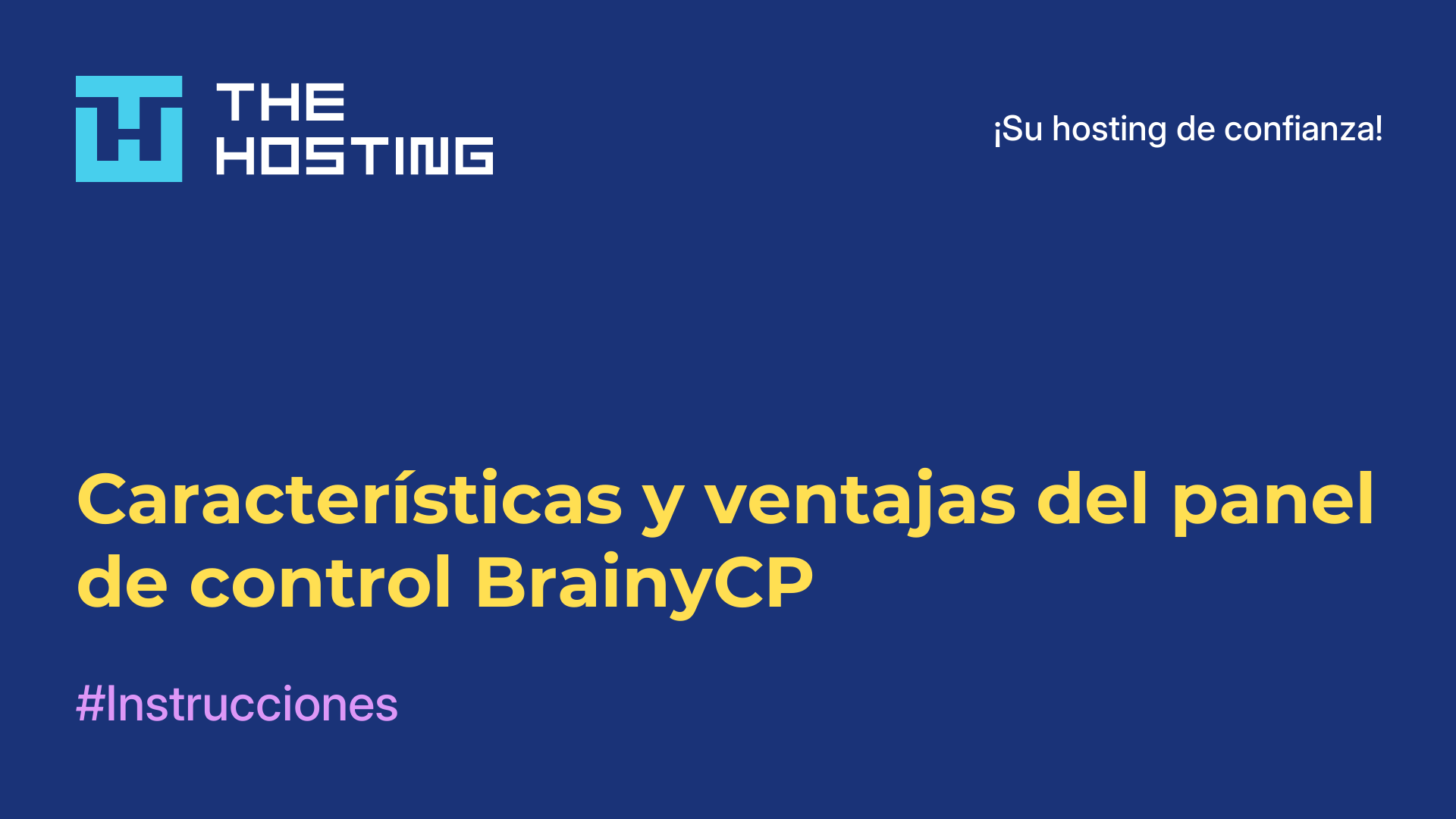 THE HOSTING

¡Su hosting de confianza!

Características y ventajas del panel de control BrainyCP

#Instrucciones